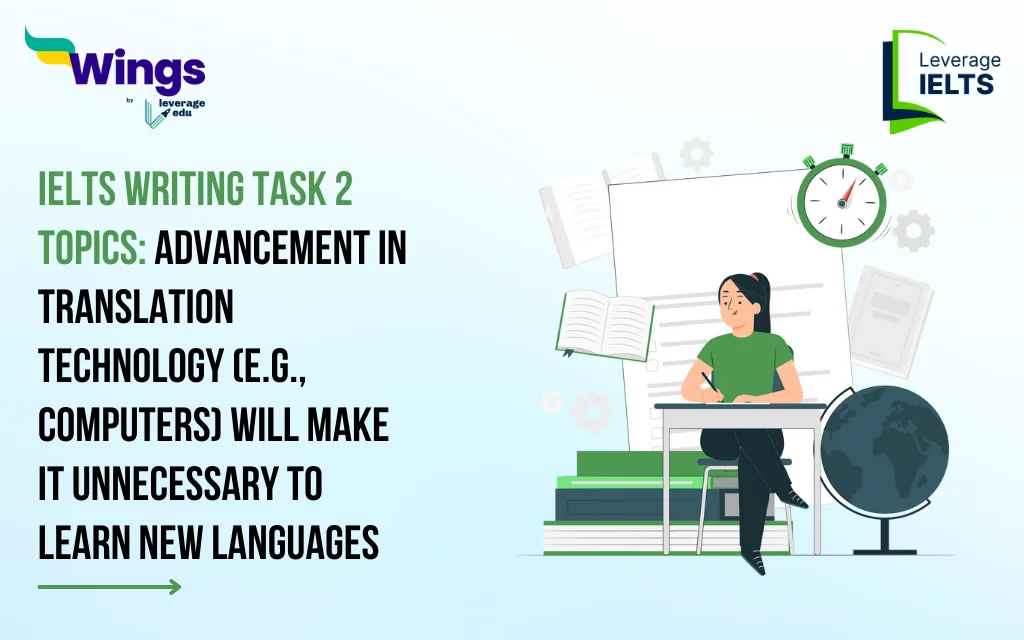 Wings
by leverage edu

Leverage IELTS

IELTS WRITING TASK 2 TOPICS: ADVANCEMENT IN TRANSLATION TECHNOLOGY (E.G., COMPUTERS) WILL MAKE IT UNNECESSARY TO LEARN NEW LANGUAGES